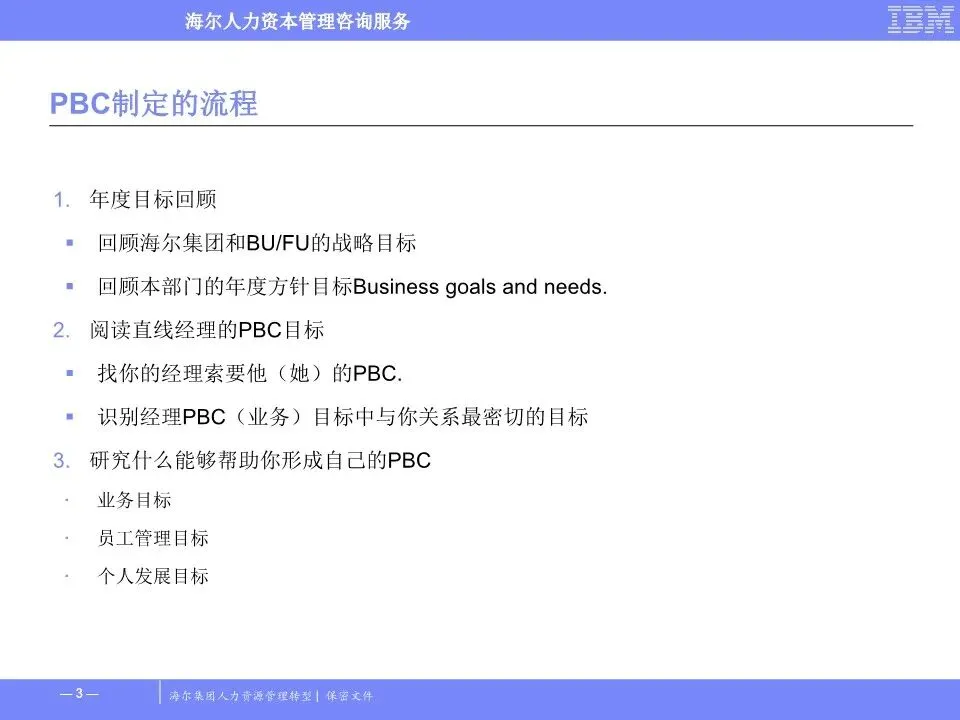 海尔人力资本管理咨询服务

IBM

PBC制定的流程

1. 年度目标回顾

▪ 回顾海尔集团和BU/FU的战略目标

▪ 回顾本部门的年度方针目标Business goals and needs.

2. 阅读直线经理的PBC目标

▪ 找你的经理索要他（她）的PBC.

▪ 识别经理PBC（业务）目标中与你关系最密切的目标

3. 研究什么能够帮助你形成自己的PBC

· 业务目标

· 员工管理目标

· 个人发展目标

— 3 —

海尔集团人力资源管理转型 | 保密文件